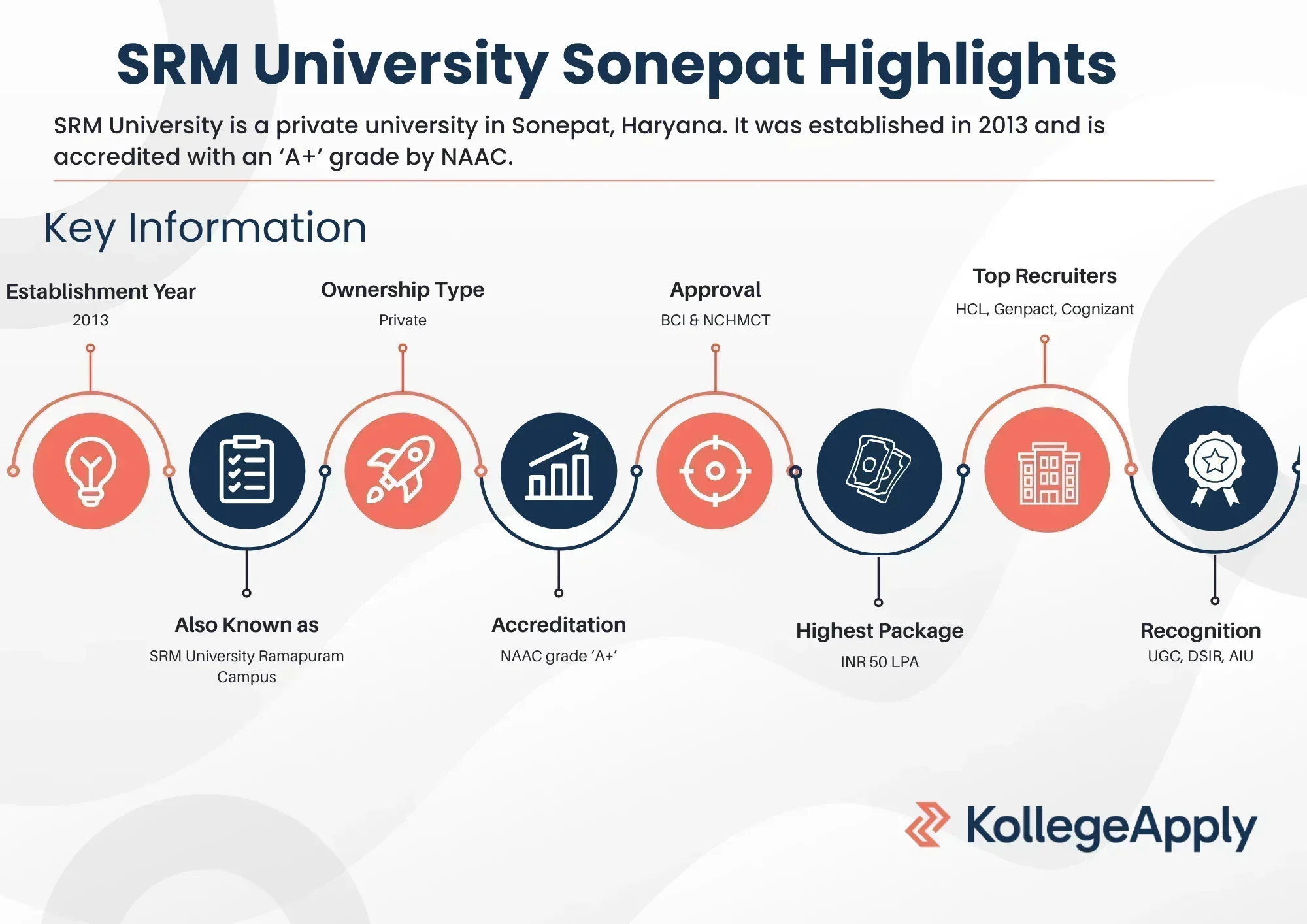 SRM University Sonepat Highlights

SRM University is a private university in Sonepat, Haryana. It was established in 2013 and is accredited with an 'A+' grade by NAAC.

Key Information

Establishment Year
2013

Also Known as
SRM University Ramapuram Campus

Ownership Type
Private

Accreditation
NAAC grade 'A+'

Approval
BCI & NCHMCT

Highest Package
INR 50 LPA

Top Recruiters
HCL, Genpact, Cognizant

Recognition
UGC, DSIR, AIU

KollegeApply